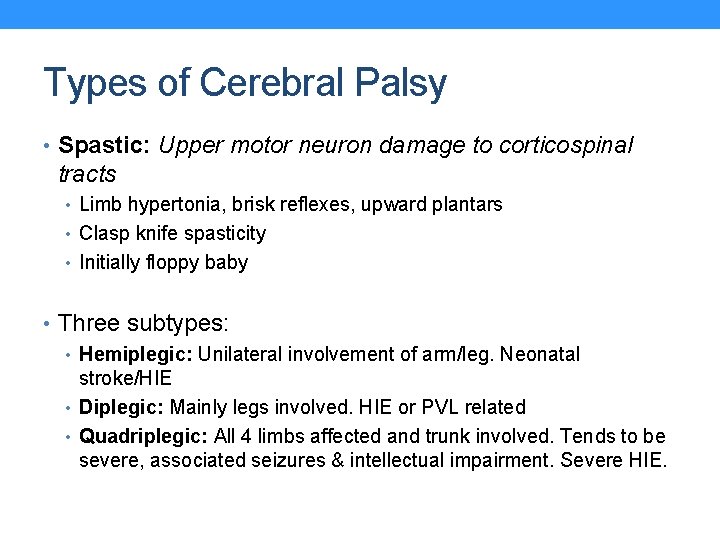 Types of Cerebral Palsy

• Spastic: Upper motor neuron damage to corticospinal tracts
  • Limb hypertonia, brisk reflexes, upward plantars
  • Clasp knife spasticity
  • Initially floppy baby

• Three subtypes:
  • Hemiplegic: Unilateral involvement of arm/leg. Neonatal stroke/HIE
  • Diplegic: Mainly legs involved. HIE or PVL related
  • Quadriplegic: All 4 limbs affected and trunk involved. Tends to be severe, associated seizures & intellectual impairment. Severe HIE.